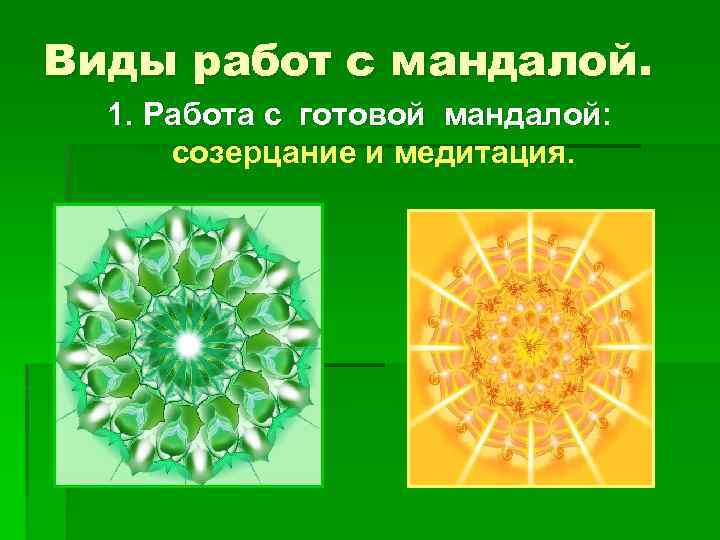 Виды работ с мандалой.

1. Работа с готовой мандалой: созерцание и медитация.